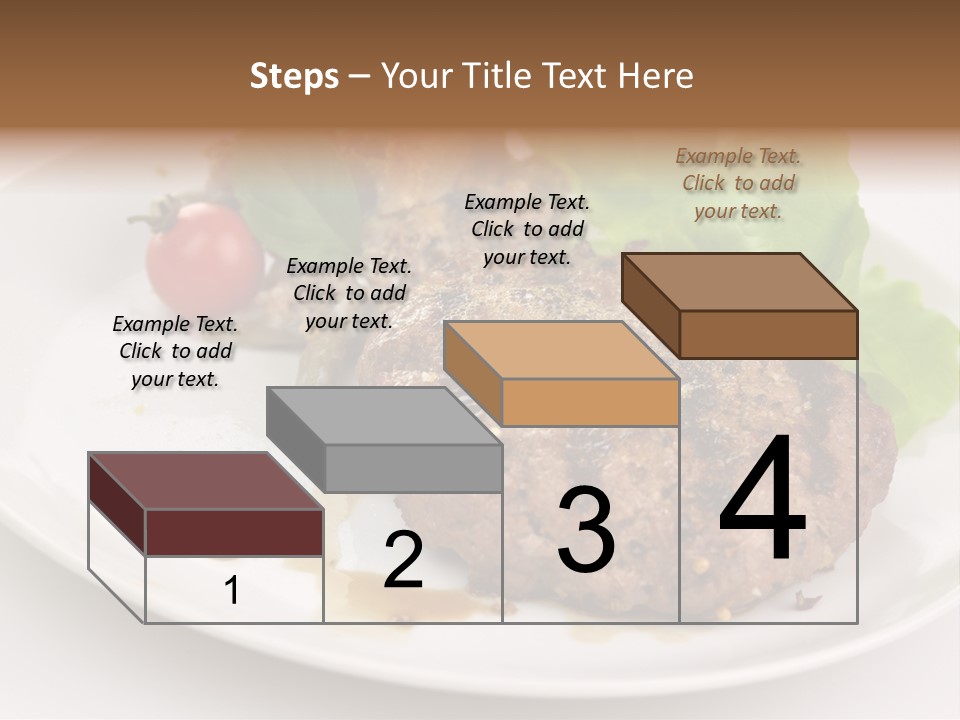 Steps – Your Title Text Here

Example Text. Click to add your text.

Example Text. Click to add your text.

Example Text. Click to add your text.

Example Text. Click to add your text.

1

2

3

4